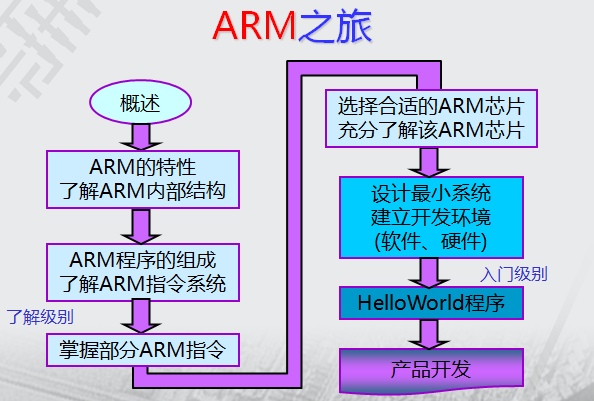 ARM之旅

概述

ARM的特性
了解ARM内部结构

ARM程序的组成
了解ARM指令系统

了解级别

掌握部分ARM指令

选择合适的ARM芯片
充分了解该ARM芯片

设计最小系统
建立开发环境
(软件、硬件)

入门级别

HelloWorld程序

产品开发